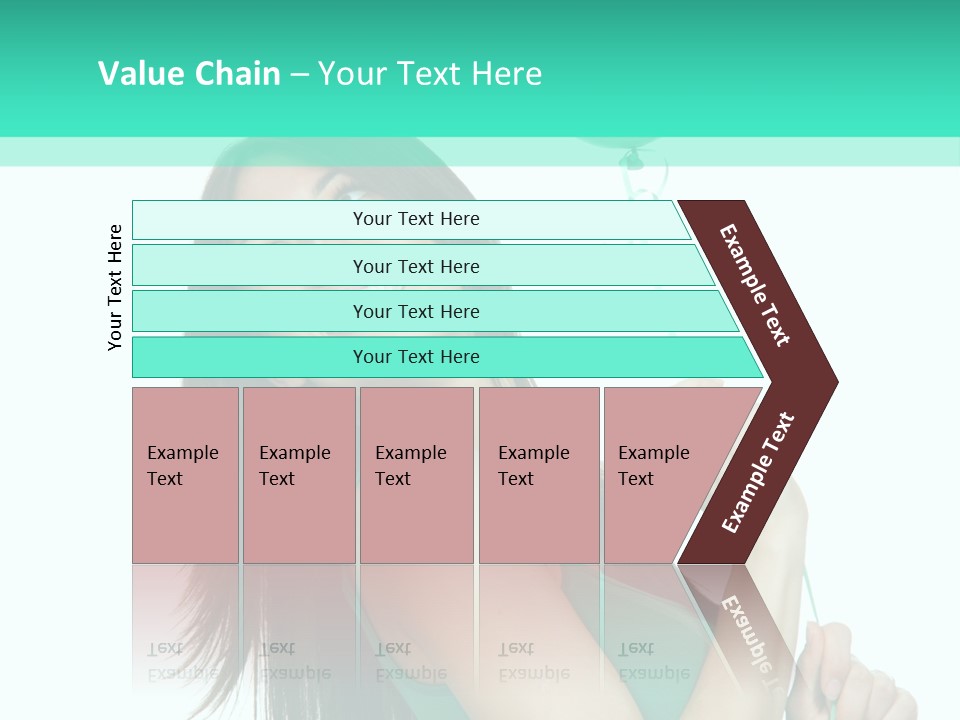 Value Chain – Your Text Here

Your Text Here

Your Text Here

Your Text Here

Your Text Here

Your Text Here

Example Text

Example Text

Example Text

Example Text

Example Text

Example Text

Example Text